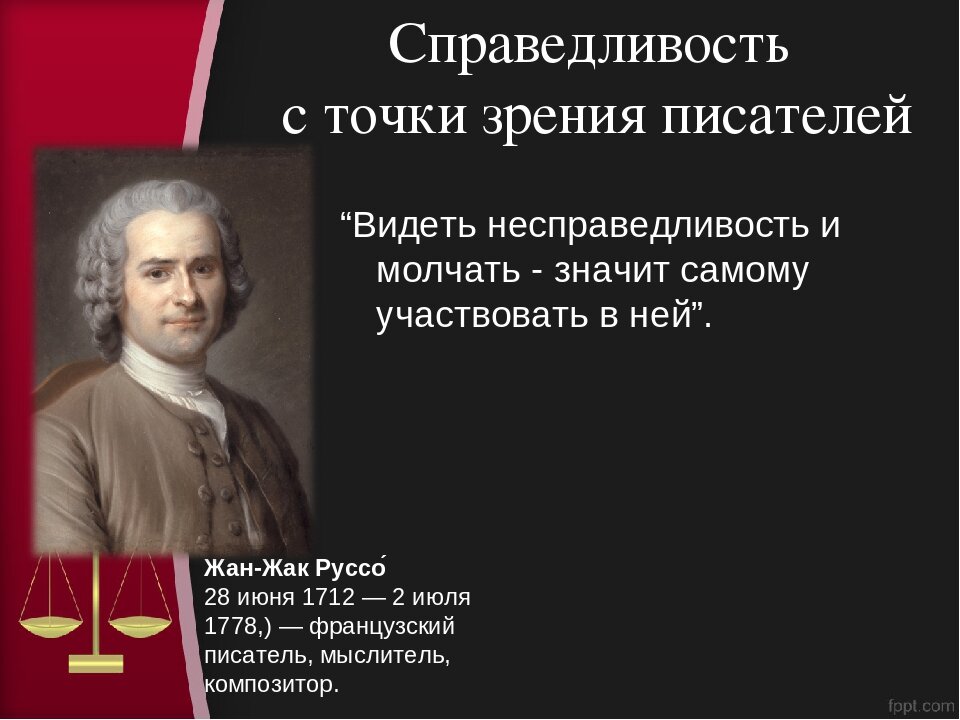 Справедливость
с точки зрения писателей

“Видеть несправедливость и молчать - значит самому участвовать в ней”.

Жан-Жак Руссо́
28 июня 1712 — 2 июля 1778,) — французский писатель, мыслитель, композитор.

fppt.com